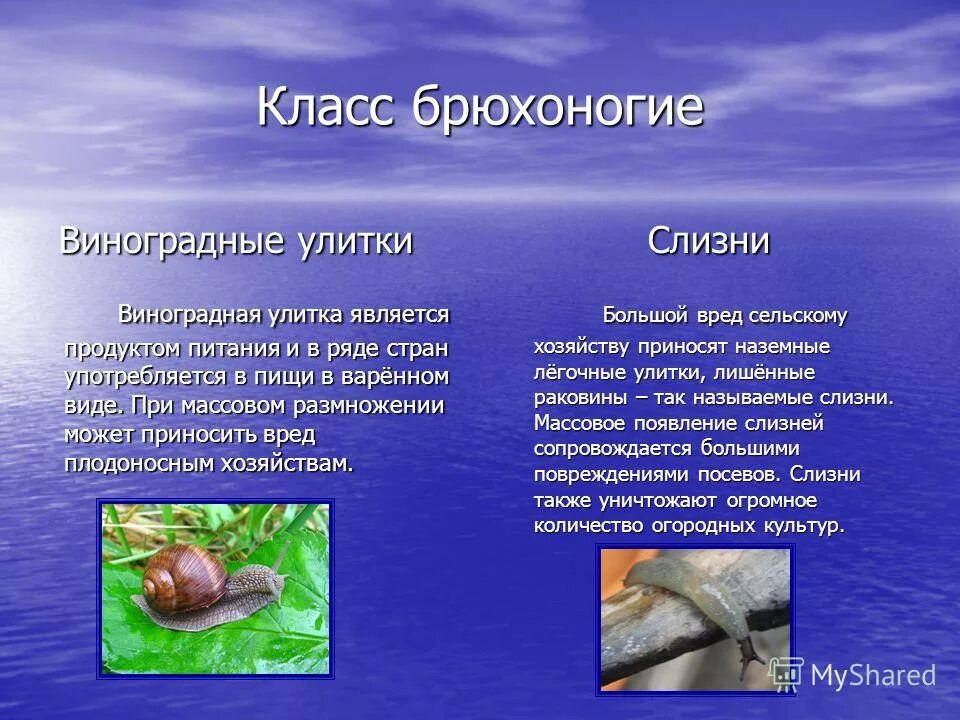 Класс брюхоногие

Виноградные улитки

Виноградная улитка является продуктом питания и в ряде стран употребляется в пищи в варённом виде. При массовом размножении может приносить вред плодоносным хозяйствам.

Слизни

Большой вред сельскому хозяйству приносят наземные лёгочные улитки, лишённые раковины – так называемые слизни. Массовое появление слизней сопровождается большими повреждениями посевов. Слизни также уничтожают огромное количество огородных культур.

MyShared